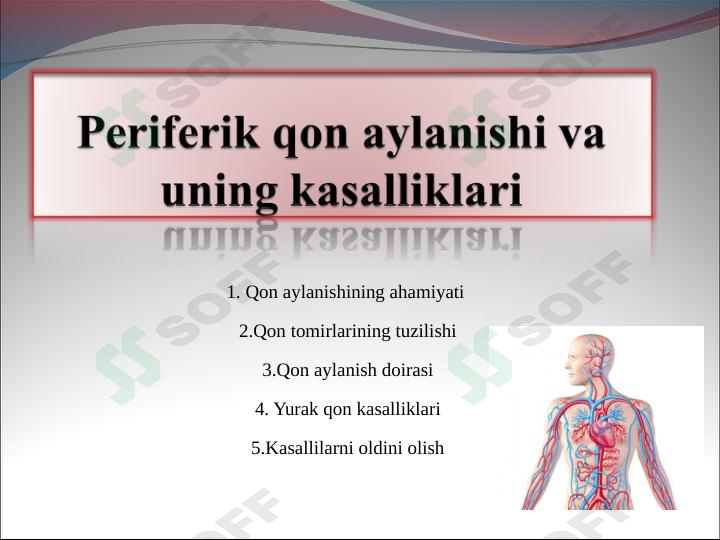 Periferik qon aylanishi va uning kasalliklari

1. Qon aylanishining ahamiyati

2.Qon tomirlarining tuzilishi

3.Qon aylanish doirasi

4. Yurak qon kasalliklari

5.Kasallilarni oldini olish

SOFF